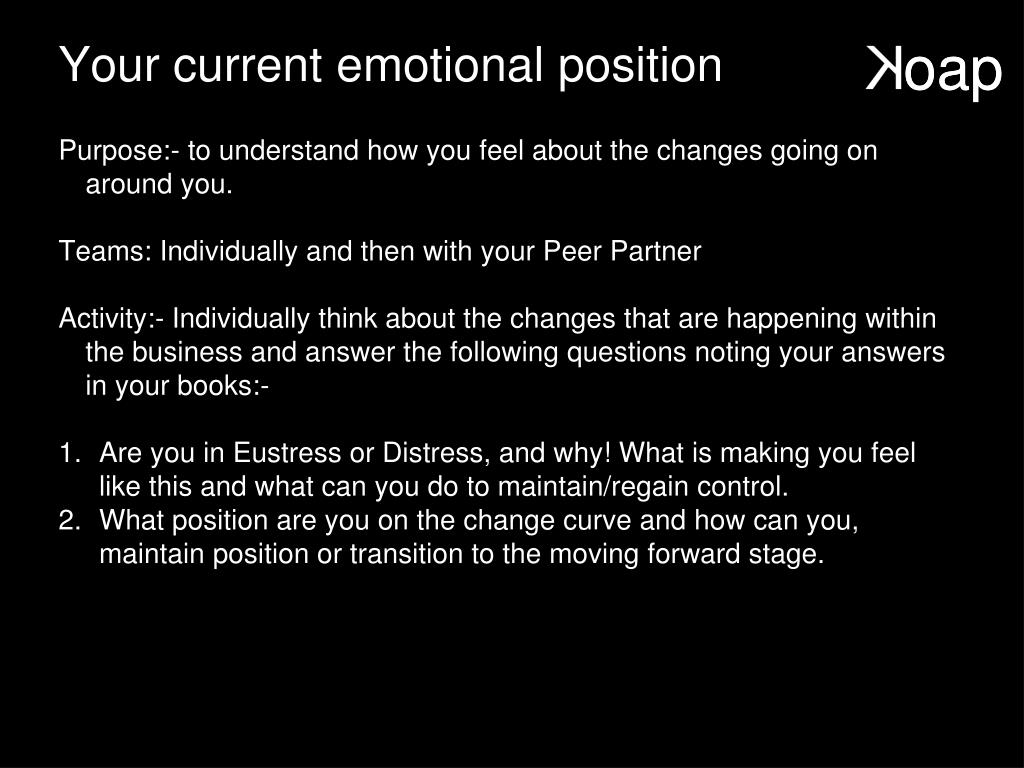 Your current emotional position

Koap

Purpose:- to understand how you feel about the changes going on around you.

Teams: Individually and then with your Peer Partner

Activity:- Individually think about the changes that are happening within the business and answer the following questions noting your answers in your books:-

1. Are you in Eustress or Distress, and why! What is making you feel like this and what can you do to maintain/regain control.
2. What position are you on the change curve and how can you, maintain position or transition to the moving forward stage.